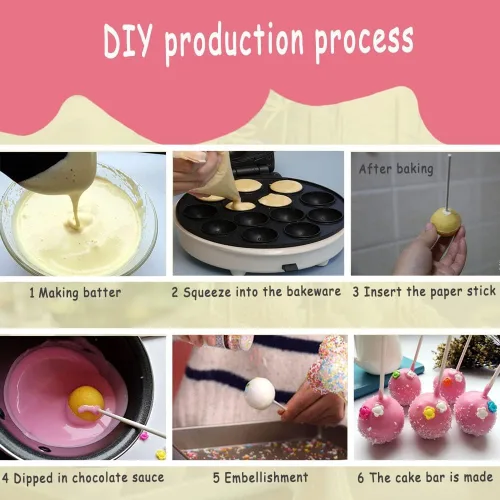 DIY production process

After baking

1 Making batter

2 Squeeze into the bakeware

3 Insert the paper stick

4 Dipped in chocolate sauce

5 Embellishment

6 The cake bar is made